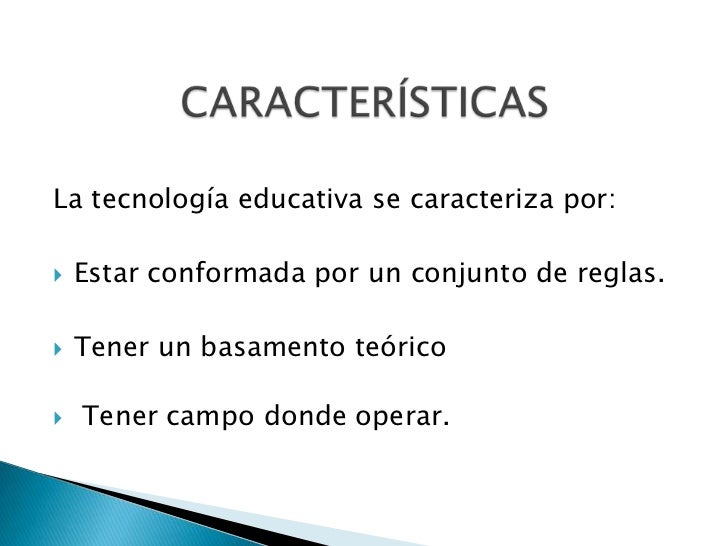 CARACTERÍSTICAS

La tecnología educativa se caracteriza por:

Estar conformada por un conjunto de reglas.

Tener un basamento teórico

Tener campo donde operar.